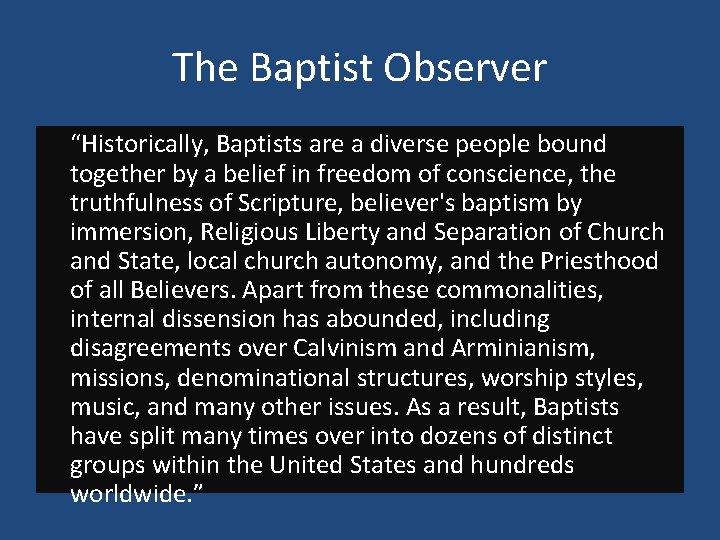 The Baptist Observer

“Historically, Baptists are a diverse people bound together by a belief in freedom of conscience, the truthfulness of Scripture, believer's baptism by immersion, Religious Liberty and Separation of Church and State, local church autonomy, and the Priesthood of all Believers. Apart from these commonalities, internal dissension has abounded, including disagreements over Calvinism and Arminianism, missions, denominational structures, worship styles, music, and many other issues. As a result, Baptists have split many times over into dozens of distinct groups within the United States and hundreds worldwide.”